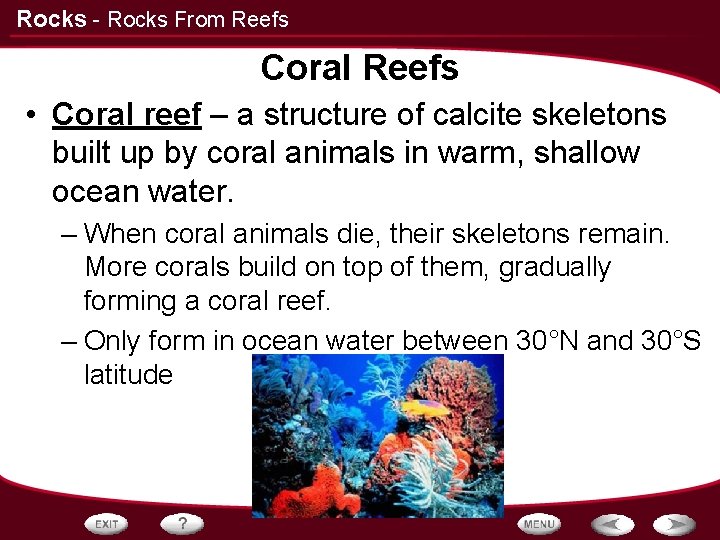 Rocks - Rocks From Reefs

Coral Reefs

• Coral reef – a structure of calcite skeletons built up by coral animals in warm, shallow ocean water.

– When coral animals die, their skeletons remain. More corals build on top of them, gradually forming a coral reef.

– Only form in ocean water between 30°N and 30°S latitude

EXIT

?

MENU